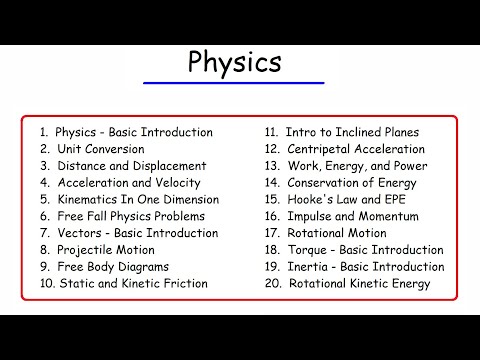 Physics

1. Physics - Basic Introduction
2. Unit Conversion
3. Distance and Displacement
4. Acceleration and Velocity
5. Kinematics In One Dimension
6. Free Fall Physics Problems
7. Vectors - Basic Introduction
8. Projectile Motion
9. Free Body Diagrams
10. Static and Kinetic Friction

11. Intro to Inclined Planes
12. Centripetal Acceleration
13. Work, Energy, and Power
14. Conservation of Energy
15. Hooke's Law and EPE
16. Impulse and Momentum
17. Rotational Motion
18. Torque - Basic Introduction
19. Inertia - Basic Introduction
20. Rotational Kinetic Energy